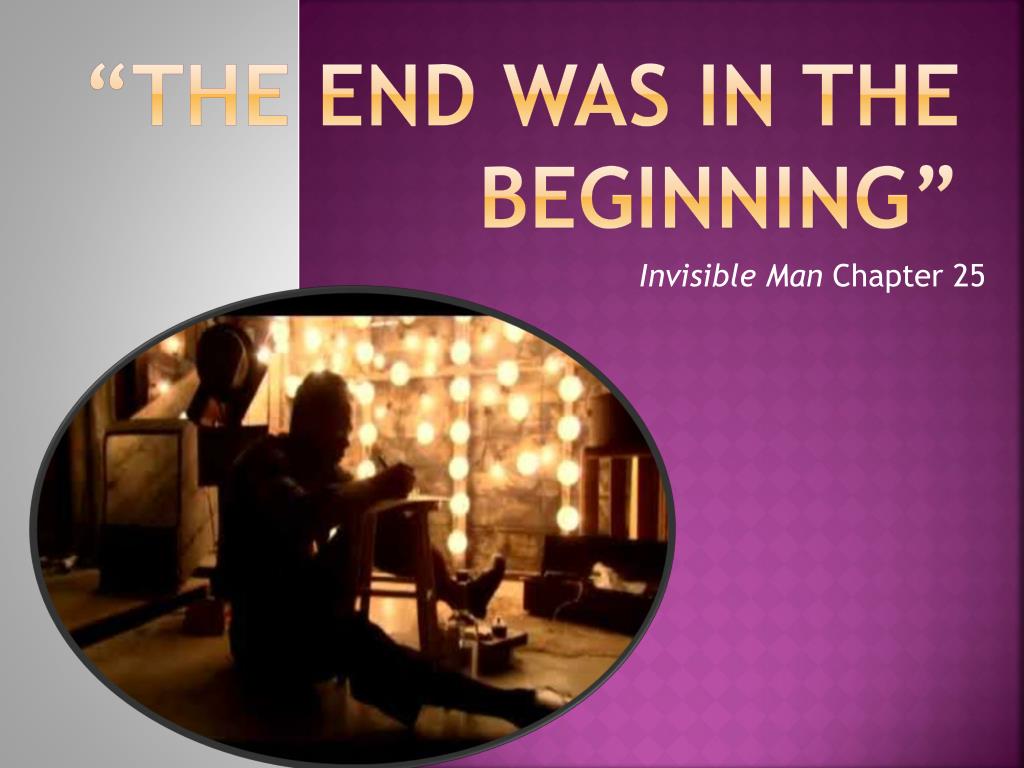 “THE END WAS IN THE BEGINNING”

Invisible Man Chapter 25